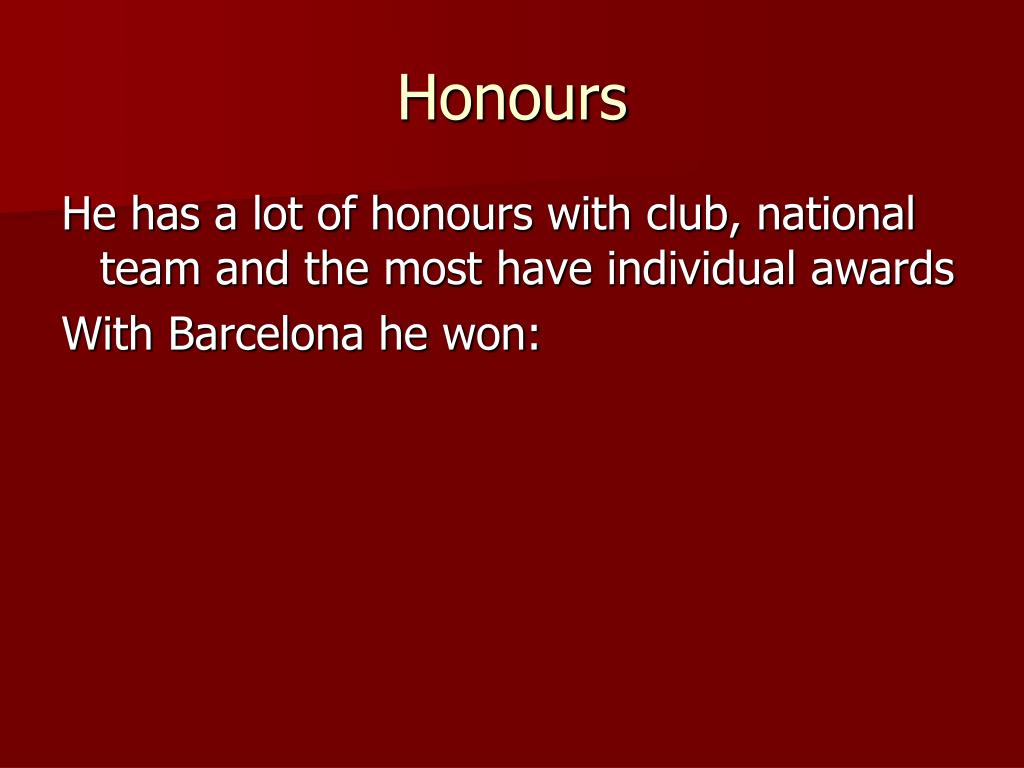 Honours

He has a lot of honours with club, national team and the most have individual awards

With Barcelona he won: